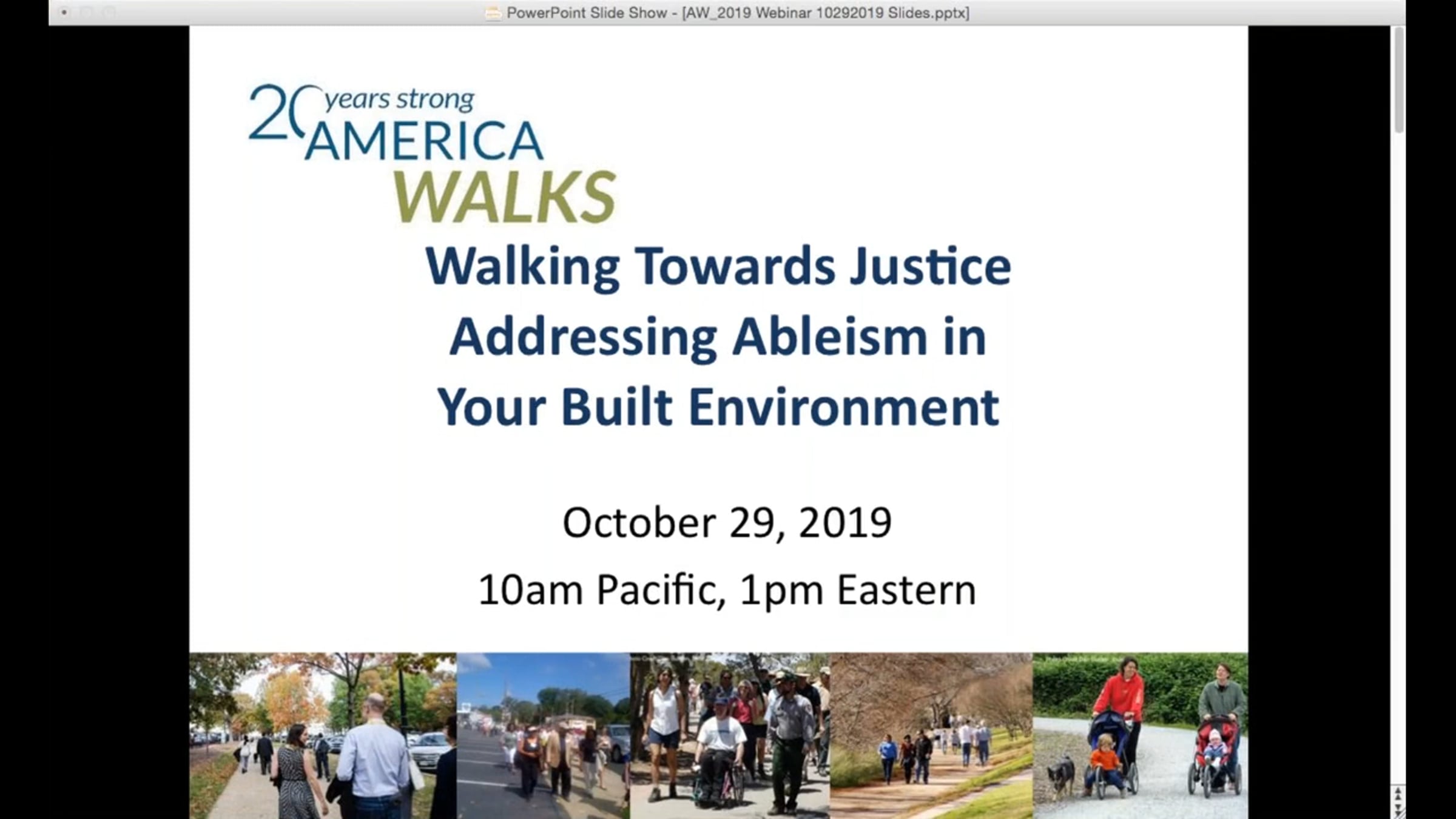 PowerPoint Slide Show - [AW_2019 Webinar 10292019 Slides.pptx]

20 years strong
AMERICA
WALKS

Walking Towards Justice
Addressing Ableism in
Your Built Environment

October 29, 2019
10am Pacific, 1pm Eastern